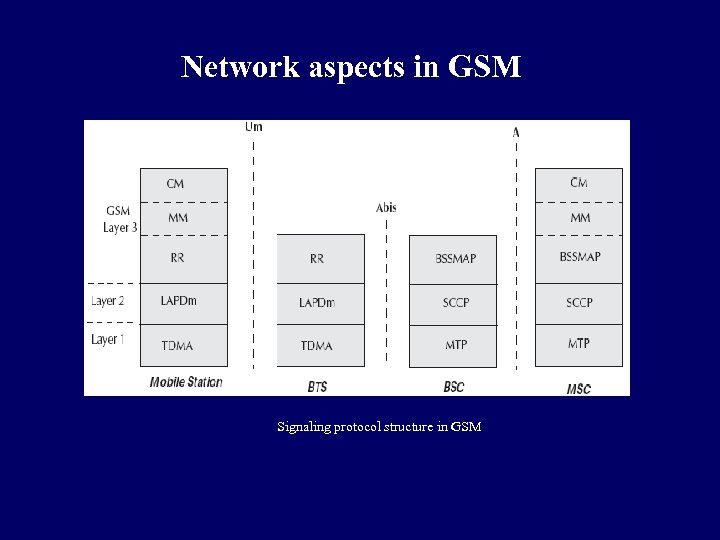 Network aspects in GSM

Um

A

Abis

GSM Layer 3

Layer 2

Layer 1

CM

MM

RR

LAPDm

TDMA

Mobile Station

RR

LAPDm

TDMA

BTS

BSSMAP

SCCP

MTP

BSC

CM

MM

BSSMAP

SCCP

MTP

MSC

Signaling protocol structure in GSM